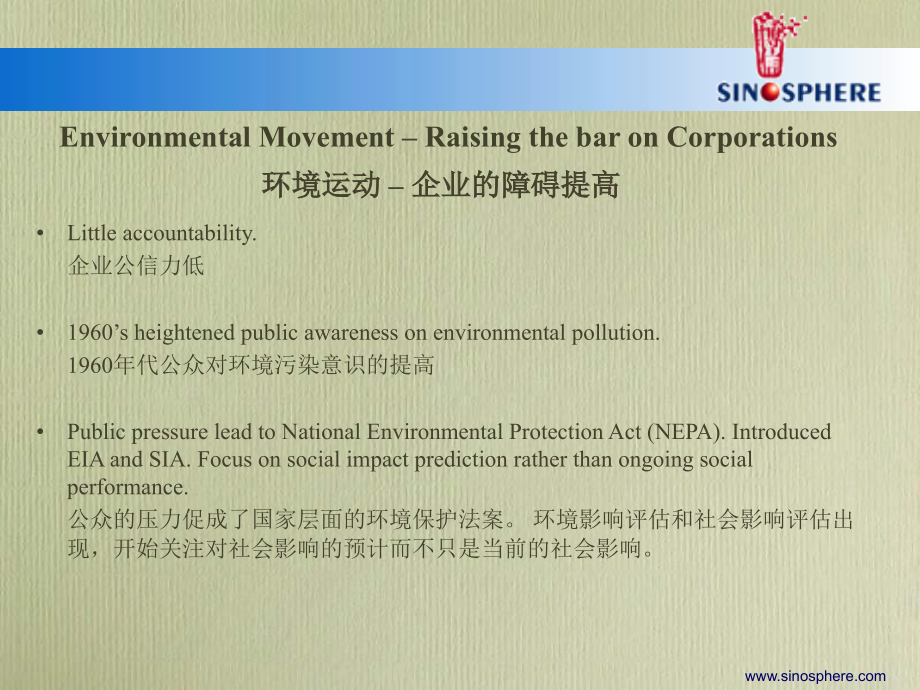 SINOSPHERE

Environmental Movement – Raising the bar on Corporations
环境运动 – 企业的障碍提高

• Little accountability.
企业公信力低

• 1960’s heightened public awareness on environmental pollution.
1960年代公众对环境污染意识的提高

• Public pressure lead to National Environmental Protection Act (NEPA). Introduced EIA and SIA. Focus on social impact prediction rather than ongoing social performance.
公众的压力促成了国家层面的环境保护法案。 环境影响评估和社会影响评估出现，开始关注对社会影响的预计而不只是当前的社会影响。

www.sinosphere.com